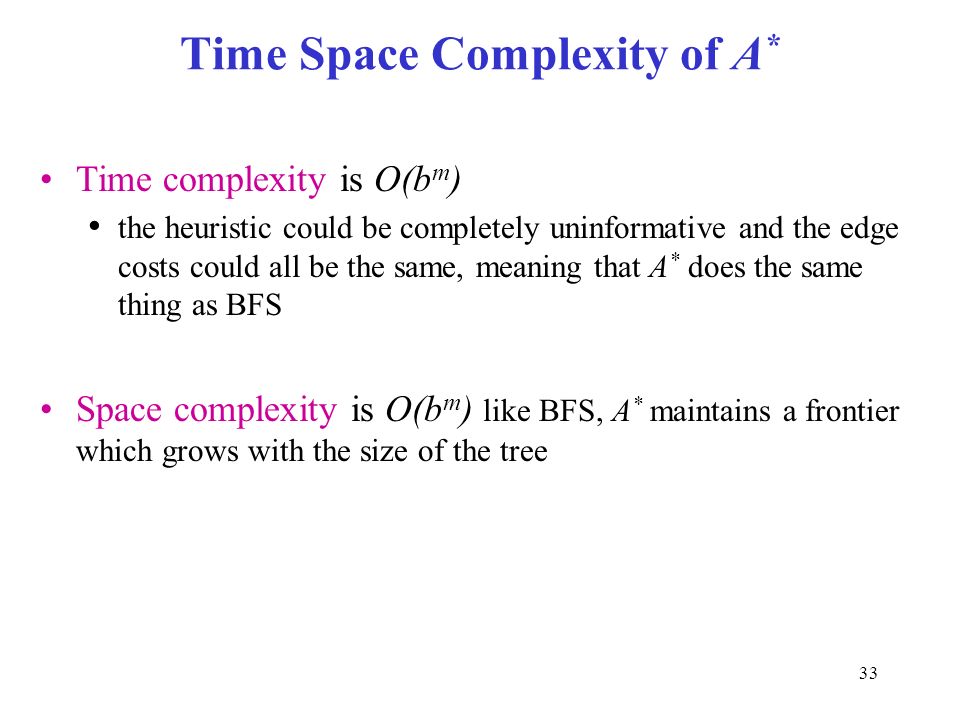 Time Space Complexity of $A^*$

• Time complexity is $O(b^m)$

  • the heuristic could be completely uninformative and the edge costs could all be the same, meaning that $A^*$ does the same thing as BFS

• Space complexity is $O(b^m)$ like BFS, $A^*$ maintains a frontier which grows with the size of the tree

33